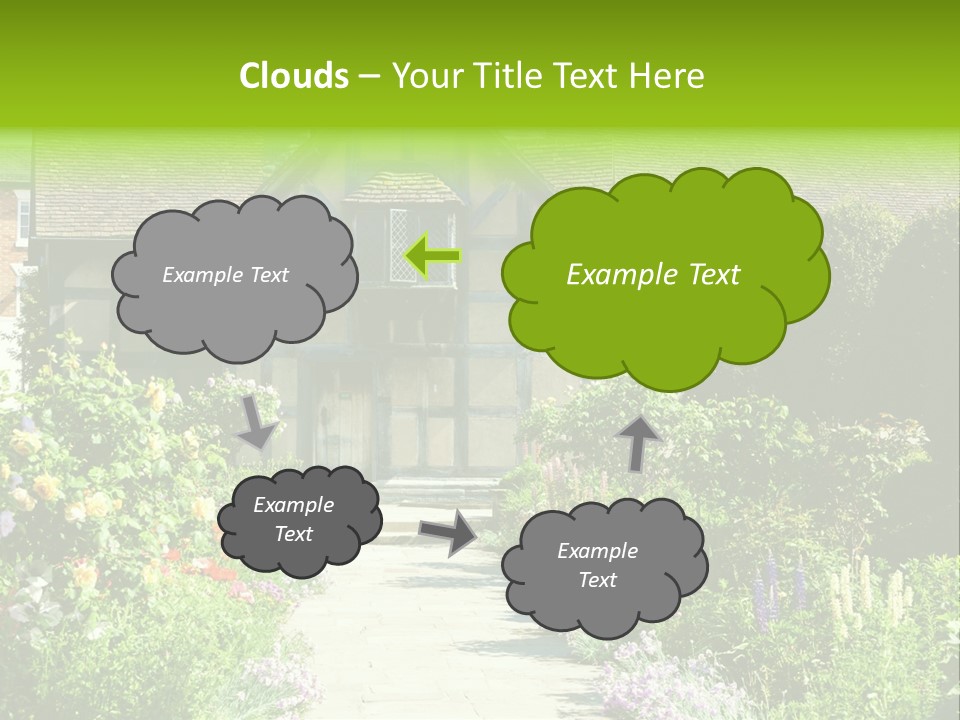 Clouds – Your Title Text Here

Example Text

Example Text

Example Text

Example Text